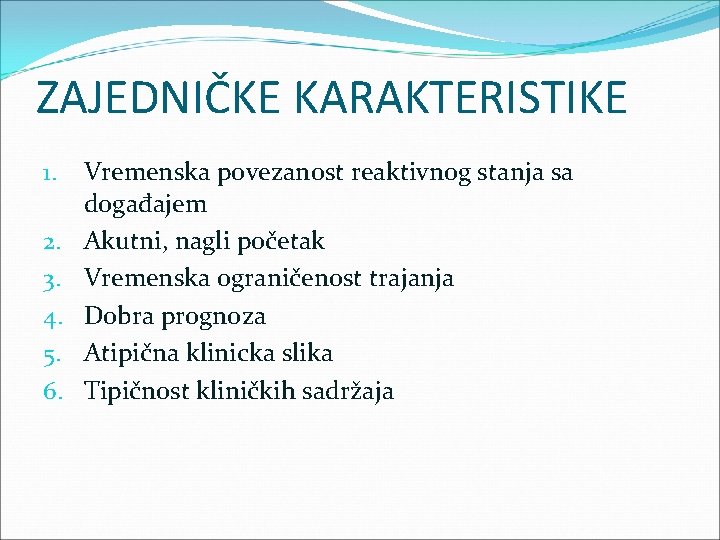 ZAJEDNIČKE KARAKTERISTIKE

1. Vremenska povezanost reaktivnog stanja sa događajem
2. Akutni, nagli početak
3. Vremenska ograničenost trajanja
4. Dobra prognoza
5. Atipična klinicka slika
6. Tipičnost kliničkih sadržaja